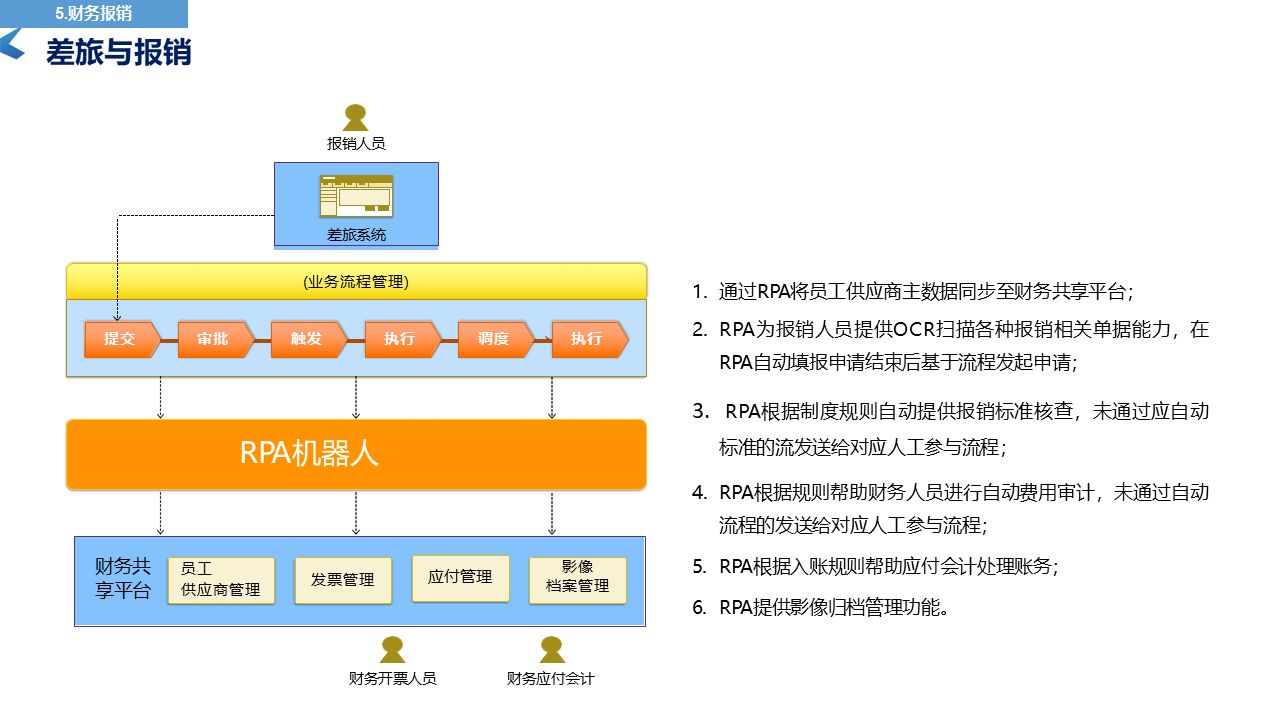 5.财务报销

差旅与报销

报销人员

差旅系统

(业务流程管理)

提交 审批 触发 执行 调度 执行

RPA机器人

财务共享平台

员工供应商管理

发票管理

应付管理

影像档案管理

财务开票人员

财务应付会计

1. 通过RPA将员工供应商主数据同步至财务共享平台;

2. RPA为报销人员提供OCR扫描各种报销相关单据能力，在RPA自动填报申请结束后基于流程发起申请;

3. RPA根据制度规则自动提供报销标准核查，未通过应自动标准的流发送给对应人工参与流程;

4. RPA根据规则帮助财务人员进行自动费用审计，未通过自动流程的发送给对应人工参与流程;

5. RPA根据入账规则帮助应付会计处理账务;

6. RPA提供影像归档管理功能。